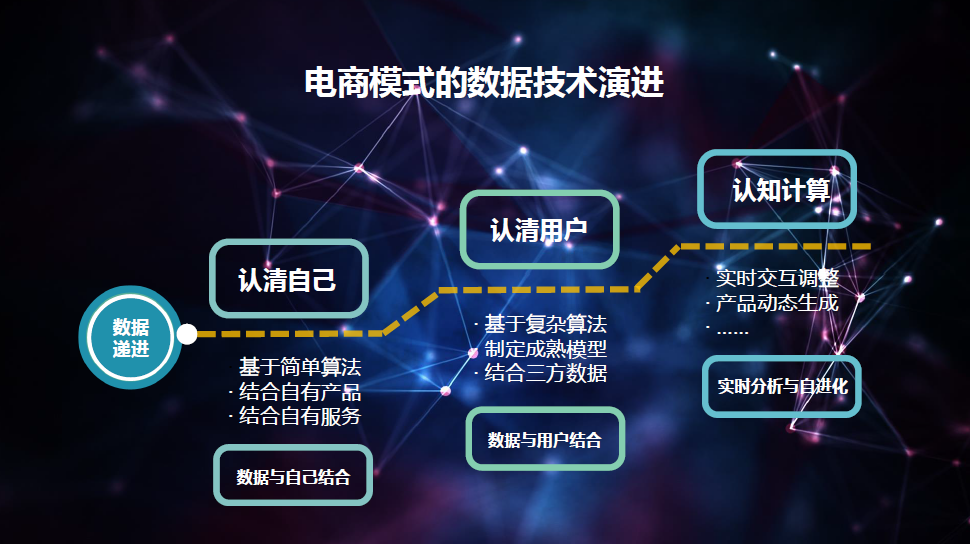 电商模式的数据技术演进

数据递进

认清自己

基于简单算法
· 结合自有产品
· 结合自有服务

数据与自己结合

认清用户

· 基于复杂算法
· 制定成熟模型
· 结合三方数据

数据与用户结合

认知计算

· 实时交互调整
· 产品动态生成
· ……

实时分析与自进化